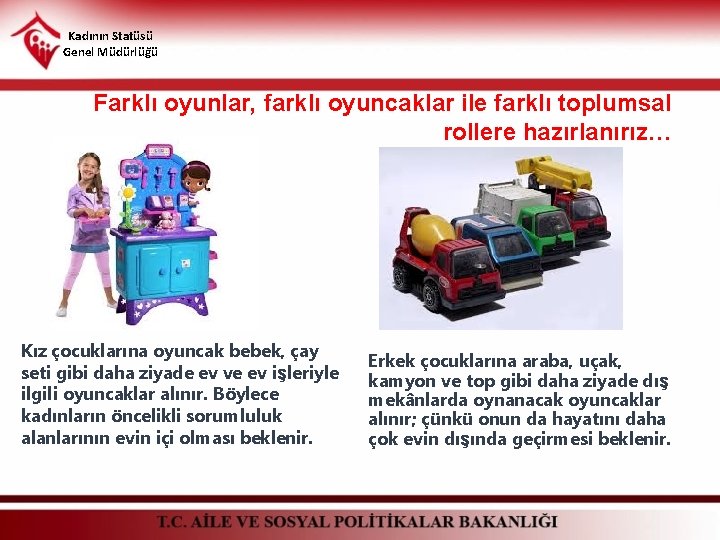 Kadının Statüsü
Genel Müdürlüğü

Farklı oyunlar, farklı oyuncaklar ile farklı toplumsal rollere hazırlanırız…

Kız çocuklarına oyuncak bebek, çay seti gibi daha ziyade ev ve ev işleriyle ilgili oyuncaklar alınır. Böylece kadınların öncelikli sorumluluk alanlarının evin içi olması beklenir.

Erkek çocuklarına araba, uçak, kamyon ve top gibi daha ziyade dış mekânlarda oynanacak oyuncaklar alınır; çünkü onun da hayatını daha çok evin dışında geçirmesi beklenir.

T.C. AİLE VE SOSYAL POLİTİKALAR BAKANLIĞI